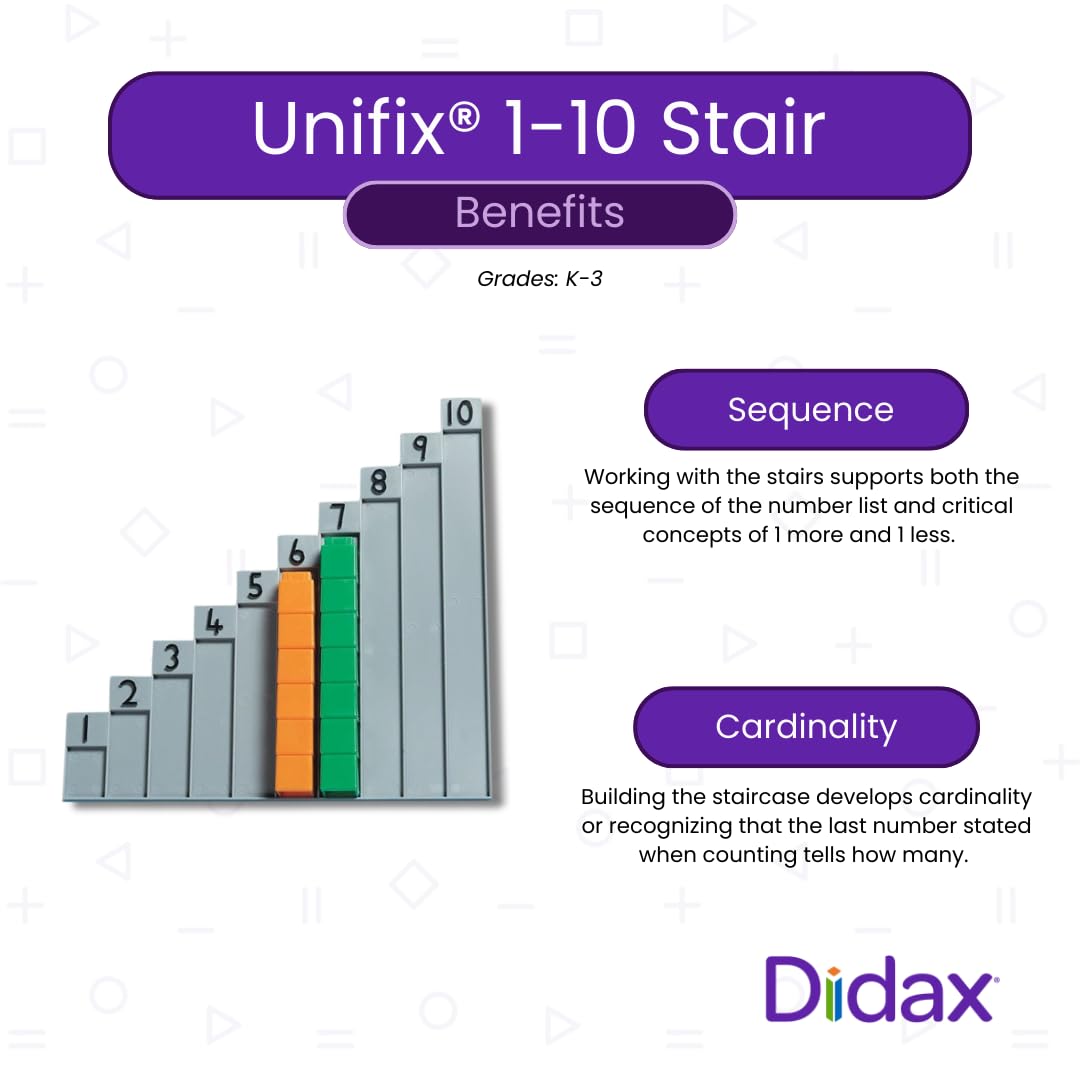 Unifix® 1-10 Stair

Benefits

Grades: K-3

1
2
3
4
5
6
7
8
9
10

Sequence

Working with the stairs supports both the sequence of the number list and critical concepts of 1 more and 1 less.

Cardinality

Building the staircase develops cardinality or recognizing that the last number stated when counting tells how many.

Didax®